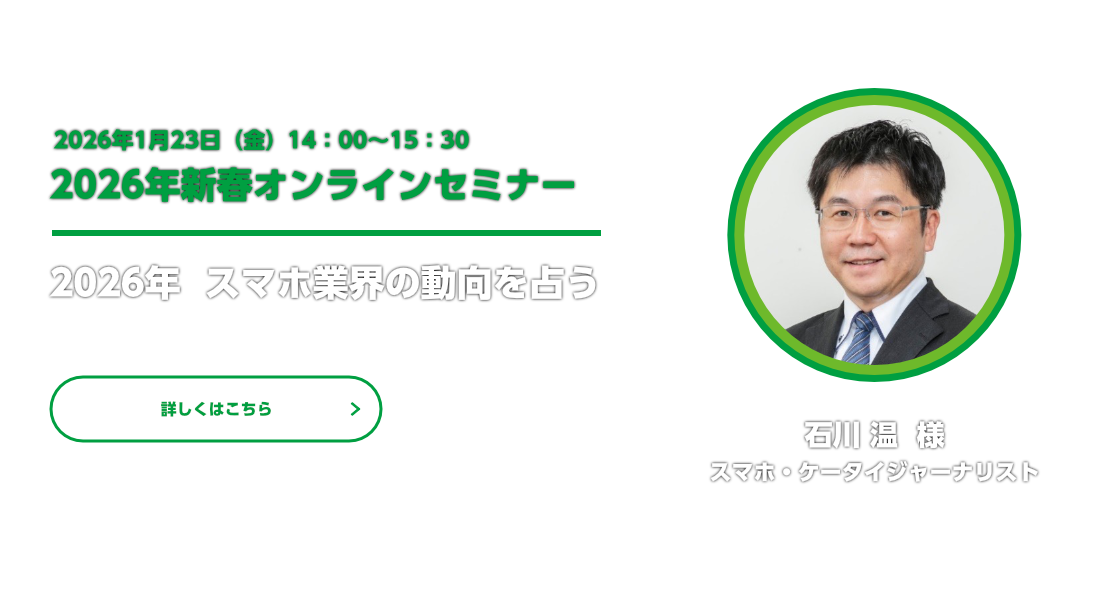 2026年1月23日（金）14：00～15：30
2026年新春オンラインセミナー

2026年 スマホ業界の動向を占う

詳しくはこちら

石川 温 様
スマホ・ケータイジャーナリスト